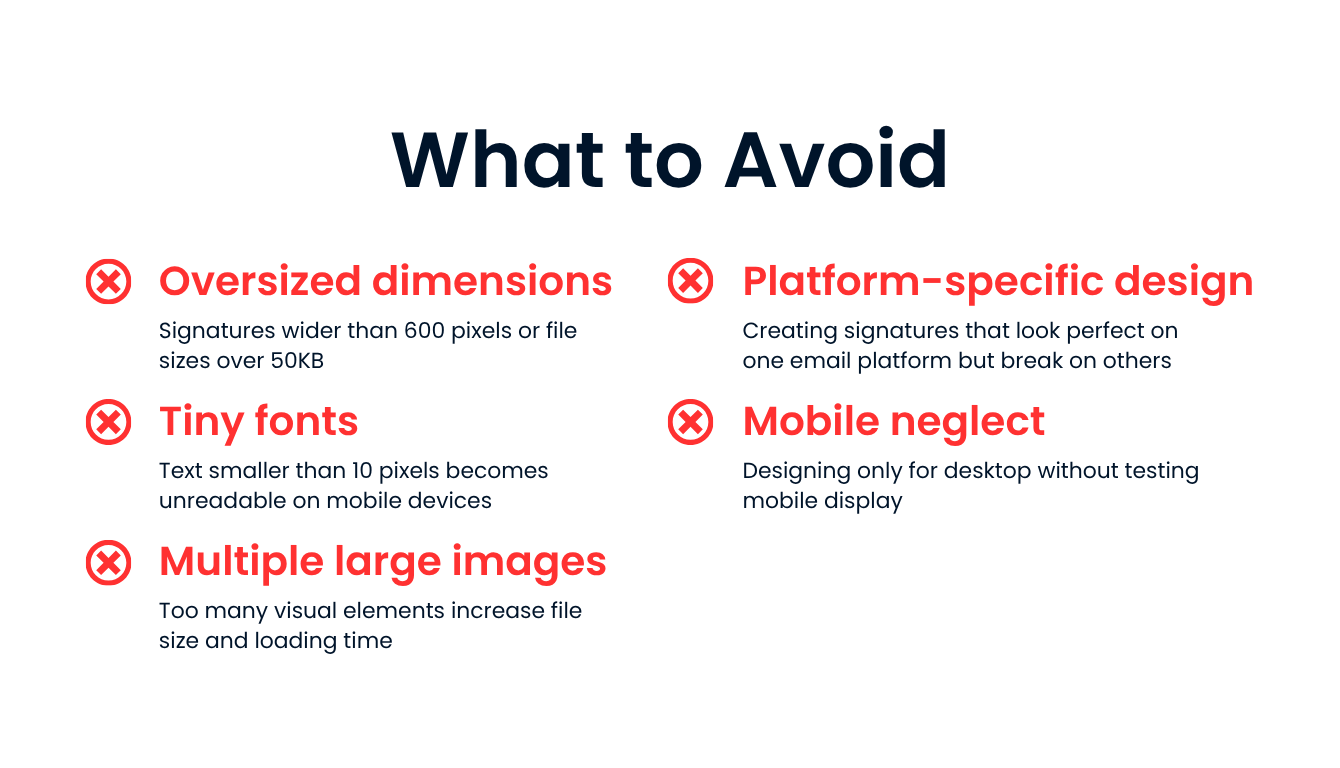 What to Avoid

Oversized dimensions
Signatures wider than 600 pixels or file sizes over 50KB

Tiny fonts
Text smaller than 10 pixels becomes unreadable on mobile devices

Multiple large images
Too many visual elements increase file size and loading time

Platform-specific design
Creating signatures that look perfect on one email platform but break on others

Mobile neglect
Designing only for desktop without testing mobile display